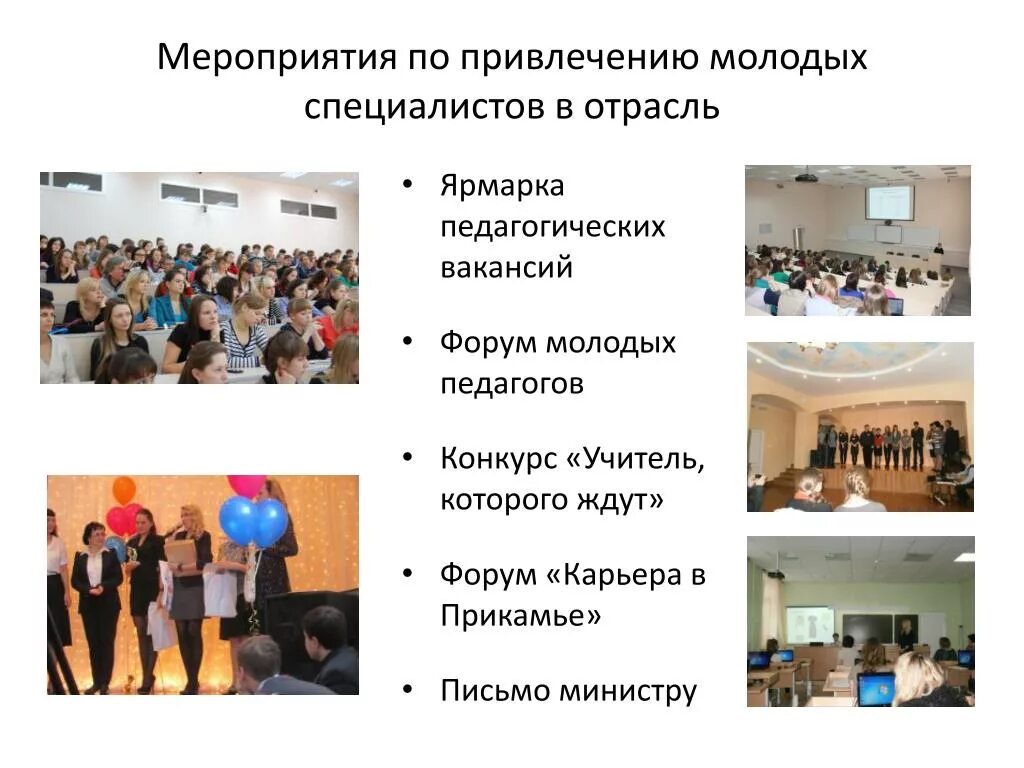 Мероприятия по привлечению молодых специалистов в отрасль

• Ярмарка педагогических вакансий

• Форум молодых педагогов

• Конкурс «Учитель, которого ждут»

• Форум «Карьера в Прикамье»

• Письмо министру